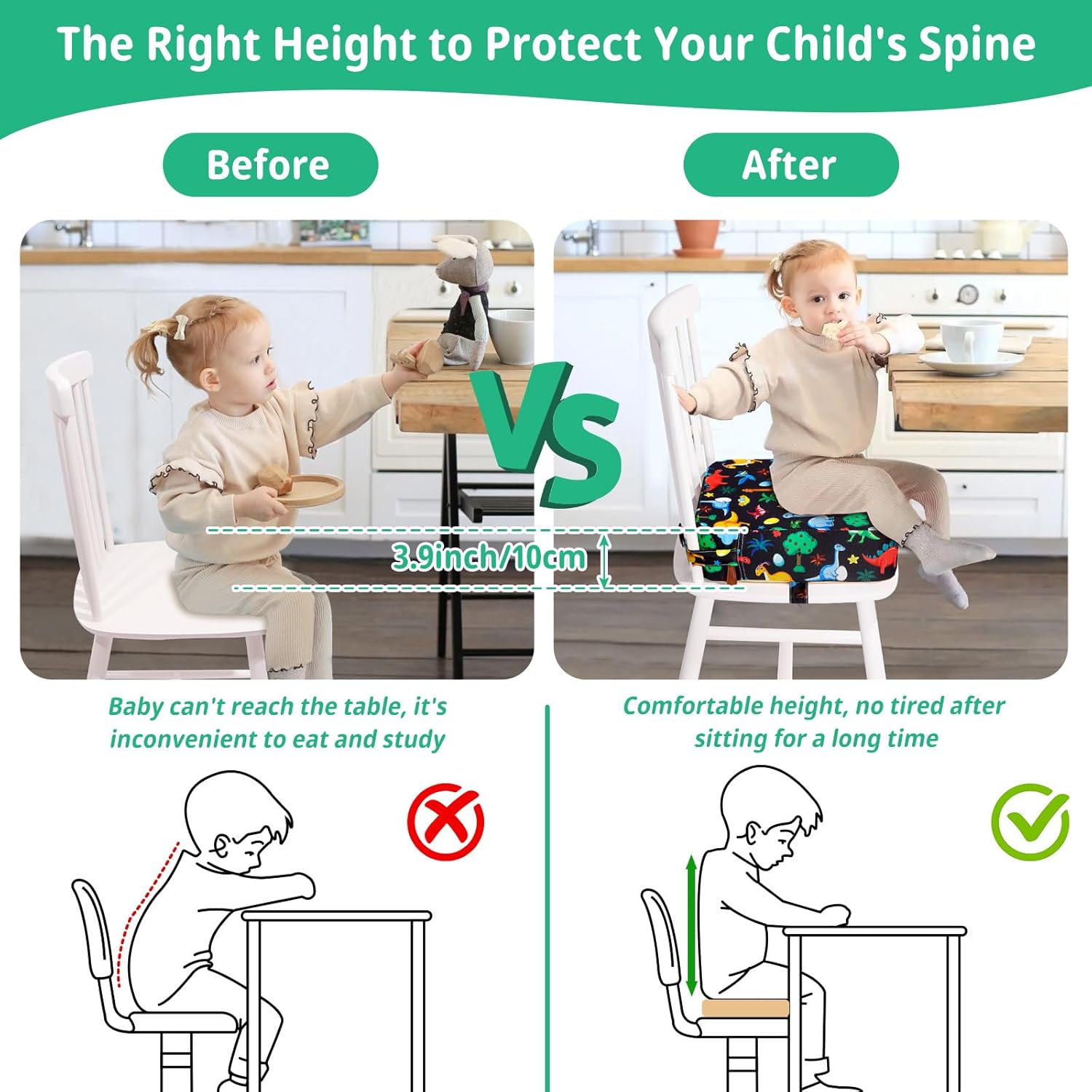 The Right Height to Protect Your Child's Spine

Before

After

VS

3.9inch/10cm

Baby can't reach the table, it's inconvenient to eat and study

Comfortable height, no tired after sitting for a long time